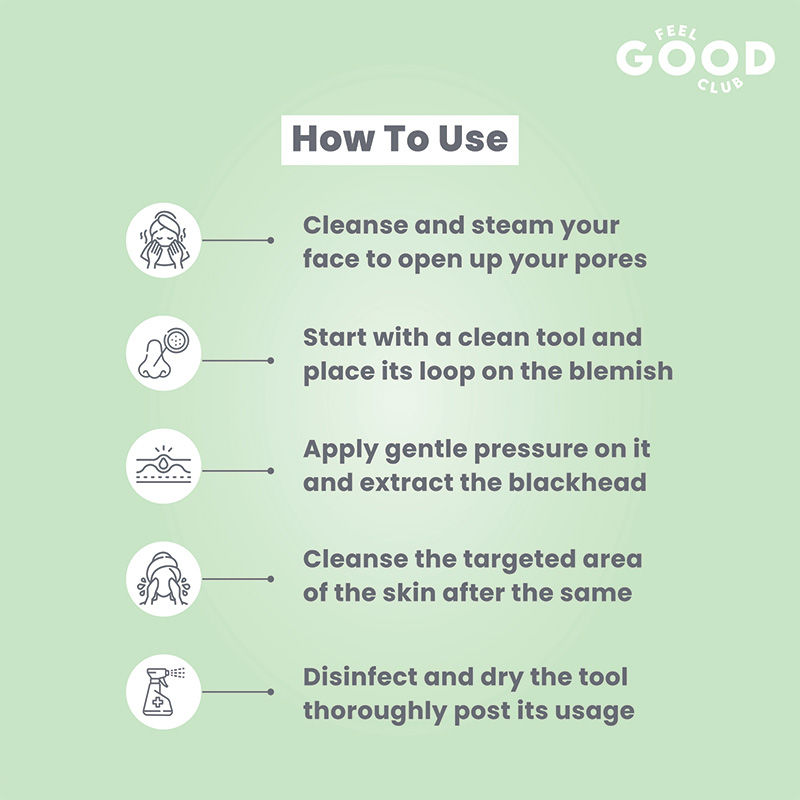 FEEL GOOD CLUB

How To Use

Cleanse and steam your face to open up your pores

Start with a clean tool and place its loop on the blemish

Apply gentle pressure on it and extract the blackhead

Cleanse the targeted area of the skin after the same

Disinfect and dry the tool thoroughly post its usage